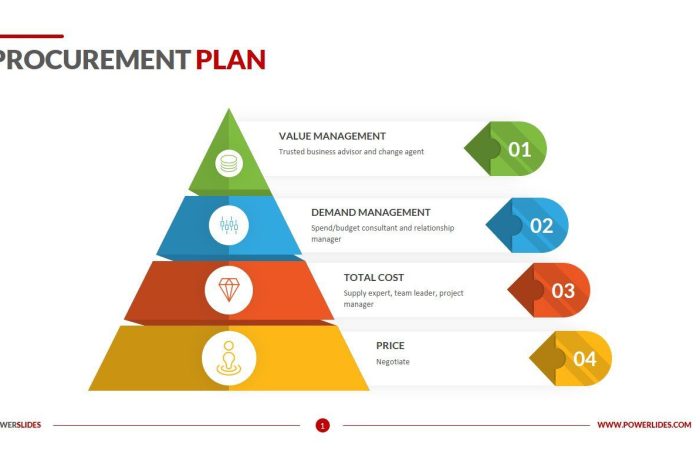 PROCUREMENT PLAN

VALUE MANAGEMENT
Trusted business advisor and change agent
01

DEMAND MANAGEMENT
Spend/budget consultant and relationship manager
02

TOTAL COST
Supply expert, team leader, project manager
03

PRICE
Negotiate
04

WERSLIDES
1
WWW.POWERLIDES.COM